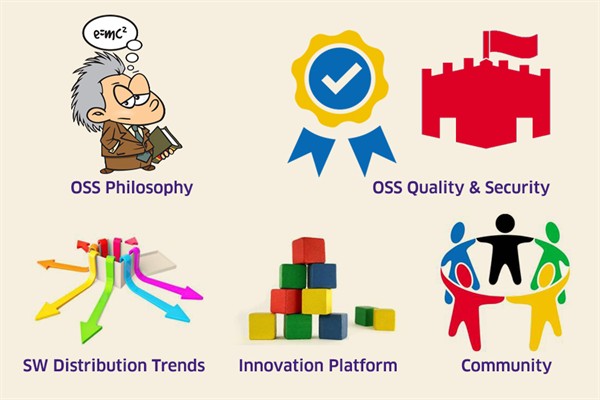 $e=mc^2$

OSS Philosophy

OSS Quality & Security

SW Distribution Trends

Innovation Platform

Community